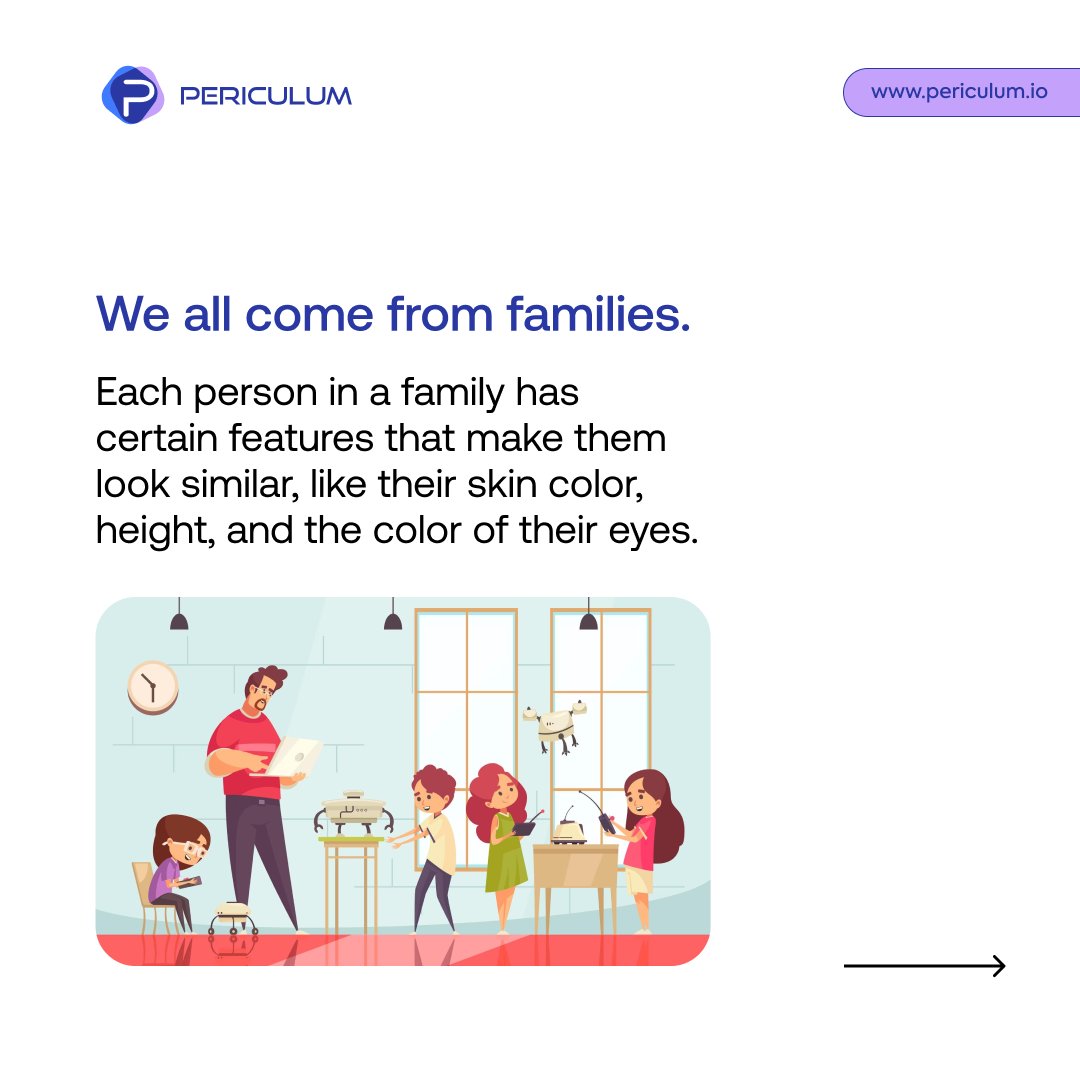 PERICULUM

www.periculum.io

We all come from families.

Each person in a family has certain features that make them look similar, like their skin color, height, and the color of their eyes.